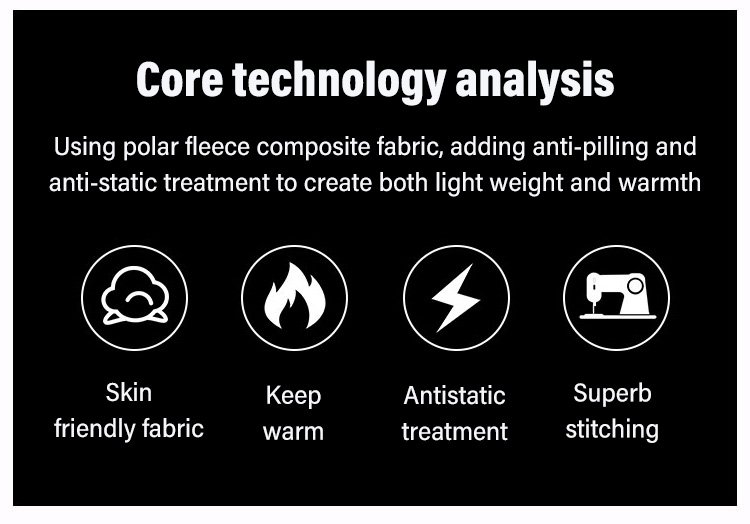 Core technology analysis

Using polar fleece composite fabric, adding anti-pilling and anti-static treatment to create both light weight and warmth

Skin friendly fabric

Keep warm

Antistatic treatment

Superb stitching